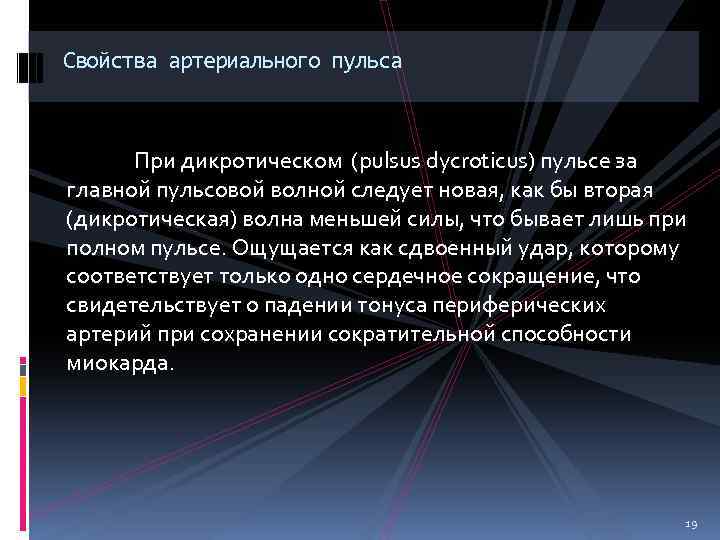 Свойства артериального пульса

При дикротическом (pulsus dycroticus) пульсе за главной пульсовой волной следует новая, как бы вторая (дикротическая) волна меньшей силы, что бывает лишь при полном пульсе. Ощущается как сдвоенный удар, которому соответствует только одно сердечное сокращение, что свидетельствует о падении тонуса периферических артерий при сохранении сократительной способности миокарда.

19